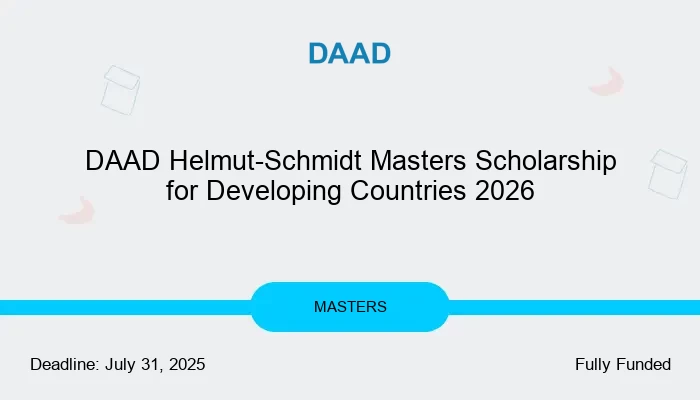 DAAD

DAAD Helmut-Schmidt Masters Scholarship for Developing Countries 2026

MASTERS

Deadline: July 31, 2025

Fully Funded